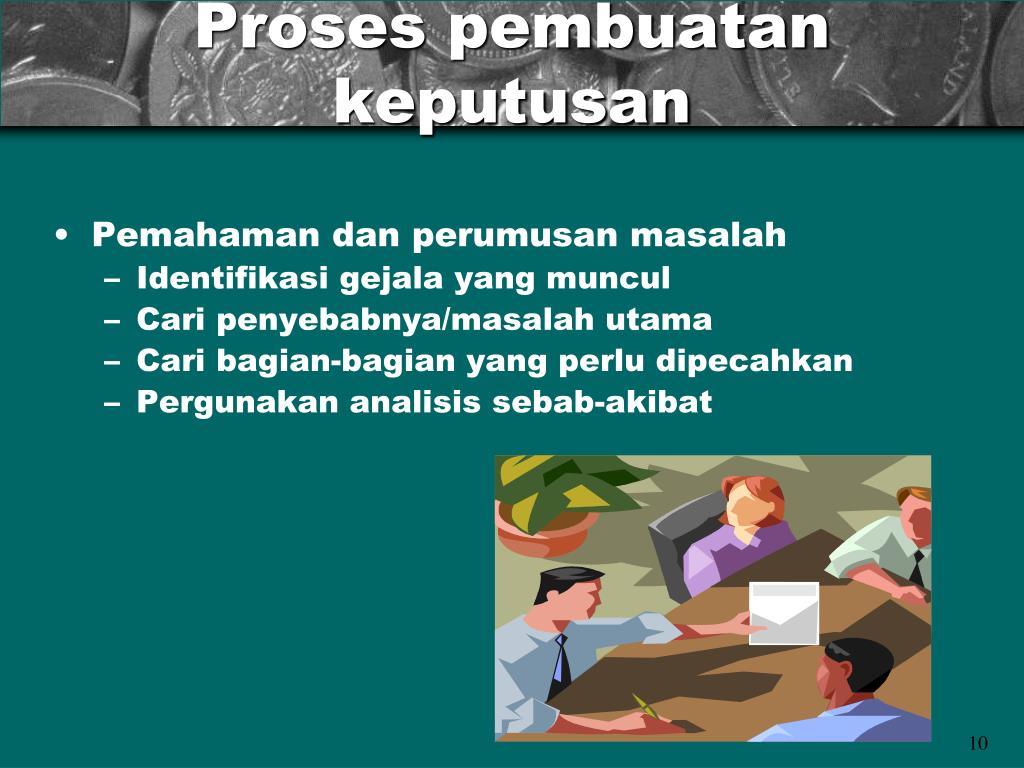 Proses pembuatan keputusan

• Pemahaman dan perumusan masalah
– Identifikasi gejala yang muncul
– Cari penyebabnya/masalah utama
– Cari bagian-bagian yang perlu dipecahkan
– Pergunakan analisis sebab-akibat

10